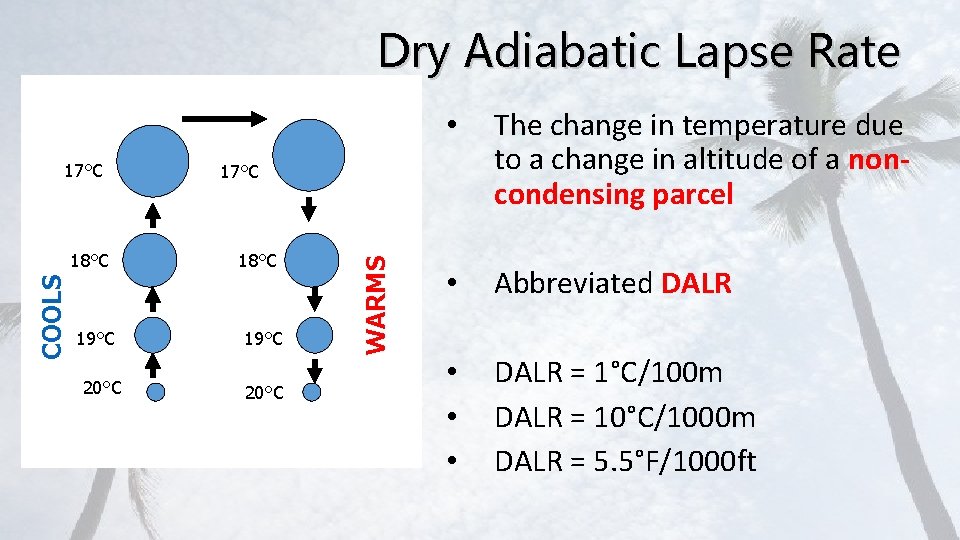 Dry Adiabatic Lapse Rate

COOLS

17°C

18°C

19°C

20°C

17°C

18°C

19°C

20°C

WARMS

• The change in temperature due to a change in altitude of a non-condensing parcel

• Abbreviated DALR

• DALR = 1°C/100m
• DALR = 10°C/1000m
• DALR = 5.5°F/1000ft